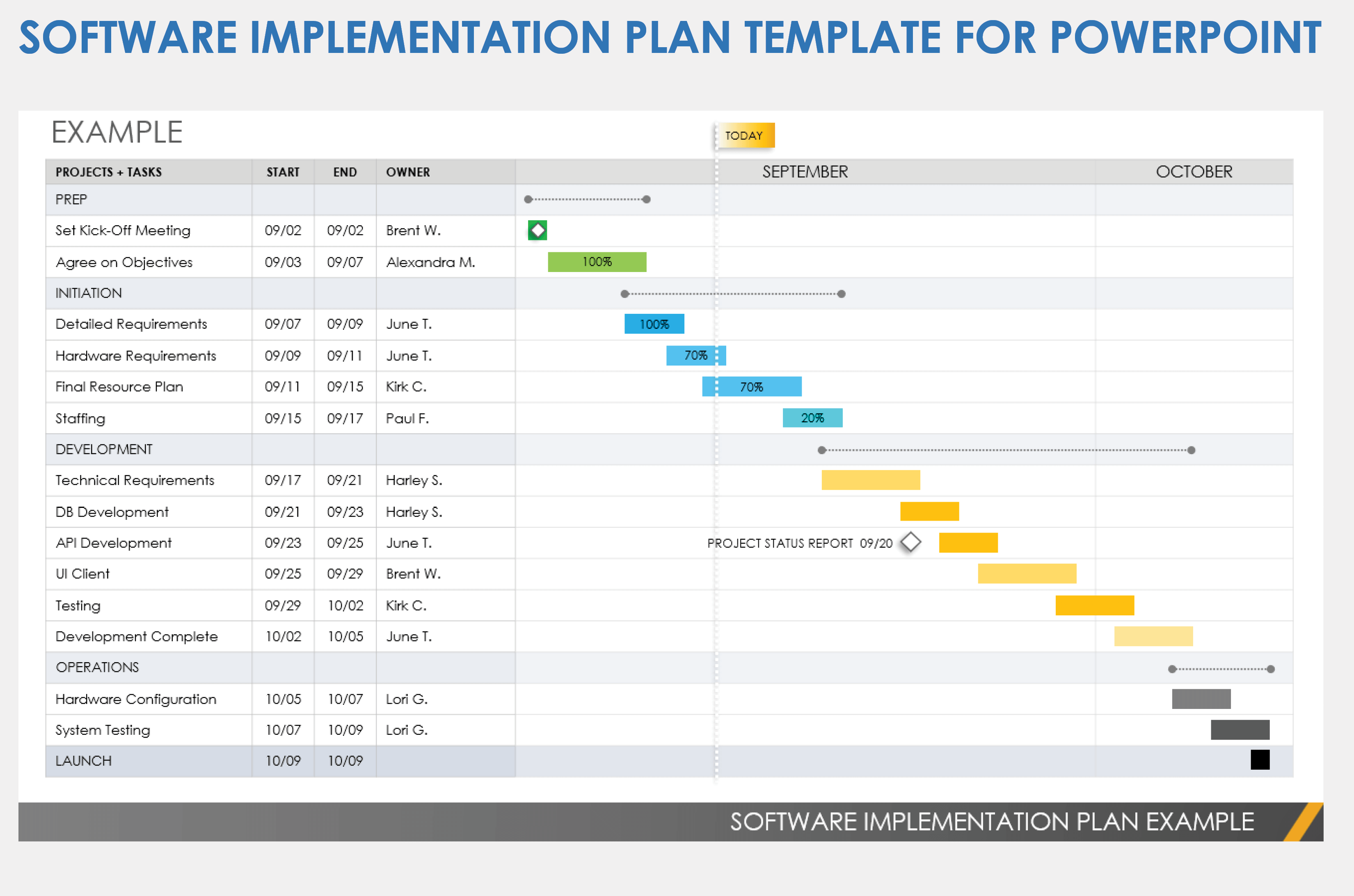 SOFTWARE IMPLEMENTATION PLAN TEMPLATE FOR POWERPOINT

EXAMPLE

TODAY

| PROJECTS + TASKS | START | END | OWNER | SEPTEMBER | OCTOBER |
|---|---|---|---|---|---|
| PREP | | | | | |
| Set Kick-Off Meeting | 09/02 | 09/02 | Brent W. | | |
| Agree on Objectives | 09/03 | 09/07 | Alexandra M. | 100% | |
| INITIATION | | | | | |
| Detailed Requirements | 09/07 | 09/09 | June T. | 100% | |
| Hardware Requirements | 09/09 | 09/11 | June T. | 70% | |
| Final Resource Plan | 09/11 | 09/15 | Kirk C. | 70% | |
| Staffing | 09/15 | 09/17 | Paul F. | 20% | |
| DEVELOPMENT | | | | | |
| Technical Requirements | 09/17 | 09/21 | Harley S. | | |
| DB Development | 09/21 | 09/23 | Harley S. | | |
| API Development | 09/23 | 09/25 | June T. | PROJECT STATUS REPORT 09/20 | |
| UI Client | 09/25 | 09/29 | Brent W. | | |
| Testing | 09/29 | 10/02 | Kirk C. | | |
| Development Complete | 10/02 | 10/05 | June T. | | |
| OPERATIONS | | | | | |
| Hardware Configuration | 10/05 | 10/07 | Lori G. | | |
| System Testing | 10/07 | 10/09 | Lori G. | | |
| LAUNCH | 10/09 | 10/09 | | | |

SOFTWARE IMPLEMENTATION PLAN EXAMPLE